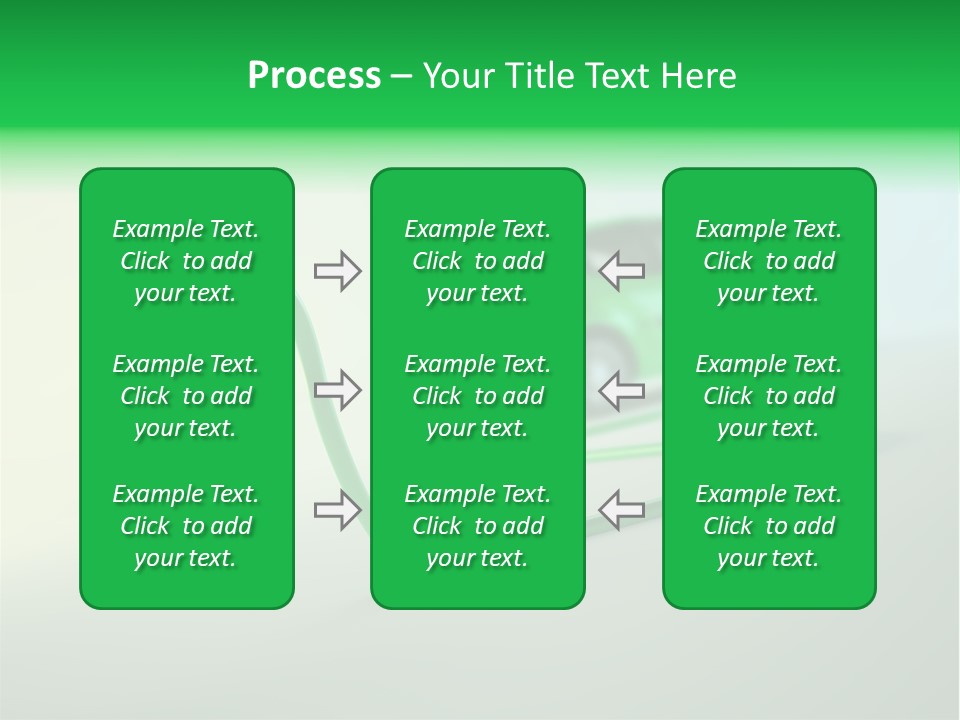 Process – Your Title Text Here

Example Text. Click to add your text.

Example Text. Click to add your text.

Example Text. Click to add your text.

Example Text. Click to add your text.

Example Text. Click to add your text.

Example Text. Click to add your text.

Example Text. Click to add your text.

Example Text. Click to add your text.

Example Text. Click to add your text.